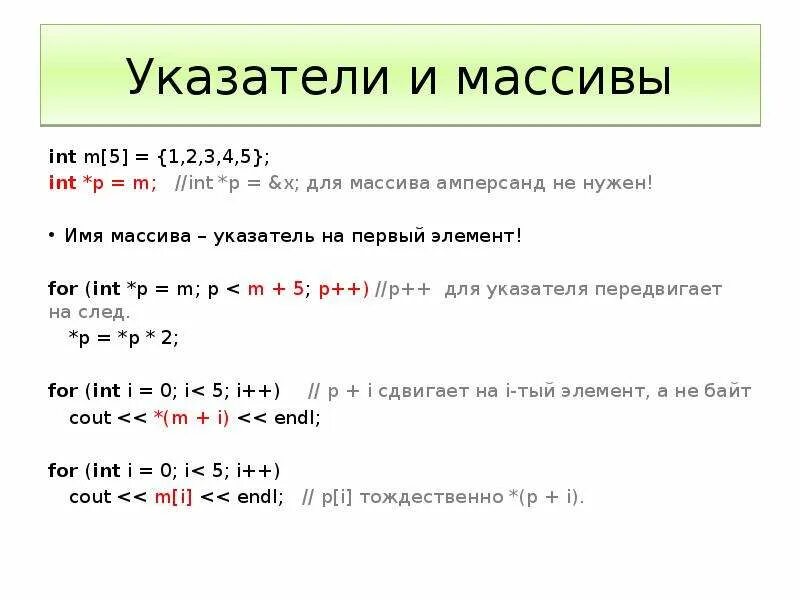 Указатели и массивы

int m[5] = {1,2,3,4,5};
int *p = m;   //int *p = &x; для массива амперсанд не нужен!

• Имя массива – указатель на первый элемент!

for (int *p = m; p < m + 5; p++) //p++  для указателя передвигает на след.
   *p = *p * 2;

for (int i = 0; i< 5; i++)    // p + i сдвигает на i-тый элемент, а не байт
   cout << *(m + i) << endl;

for (int i = 0; i< 5; i++)
   cout << m[i] << endl;   // p[i] тождественно *(p + i).